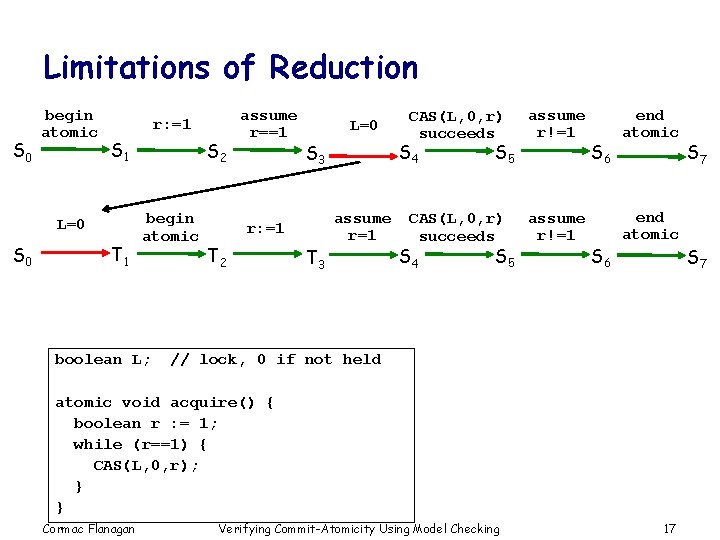 Limitations of Reduction

begin atomic
r:=1
assume r==1
L=0
CAS(L,0,r) succeeds
assume r!=1
end atomic

$S_0$ $S_1$ $S_2$ $S_3$ $S_4$ $S_5$ $S_6$ $S_7$

L=0
begin atomic
r:=1
assume r=1
CAS(L,0,r) succeeds
assume r!=1
end atomic

$S_0$ $T_1$ $T_2$ $T_3$ $S_4$ $S_5$ $S_6$ $S_7$

boolean L; // lock, 0 if not held

atomic void acquire() {
 boolean r := 1;
 while (r==1) {
 CAS(L,0,r);
 }
}

Cormac Flanagan
Verifying Commit-Atomicity Using Model Checking
17